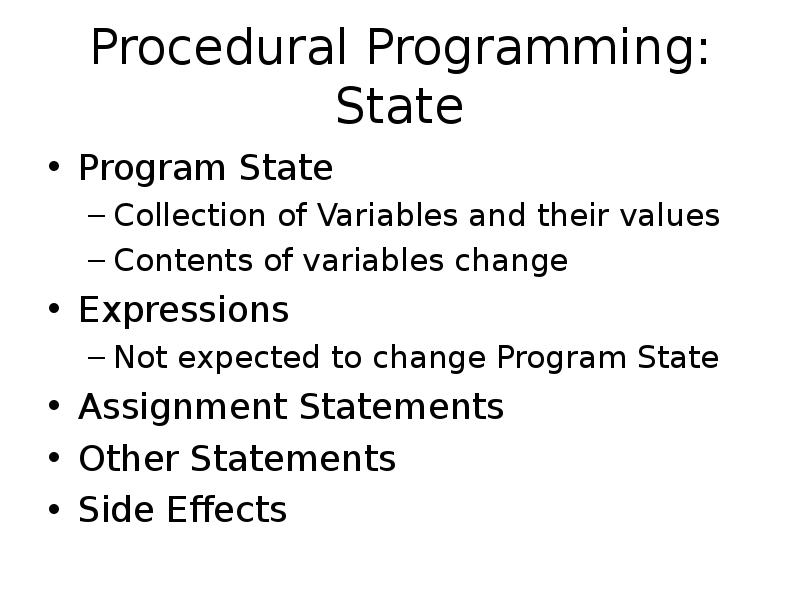 Procedural Programming: State

• Program State
– Collection of Variables and their values
– Contents of variables change
• Expressions
– Not expected to change Program State
• Assignment Statements
• Other Statements
• Side Effects